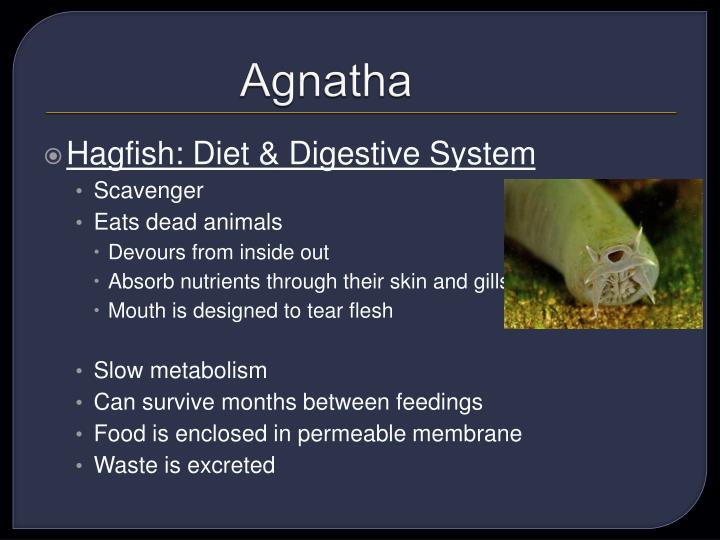 Agnatha

Hagfish: Diet & Digestive System

- Scavenger
- Eats dead animals
  - Devours from inside out
  - Absorb nutrients through their skin and gills
  - Mouth is designed to tear flesh

- Slow metabolism
- Can survive months between feedings
- Food is enclosed in permeable membrane
- Waste is excreted